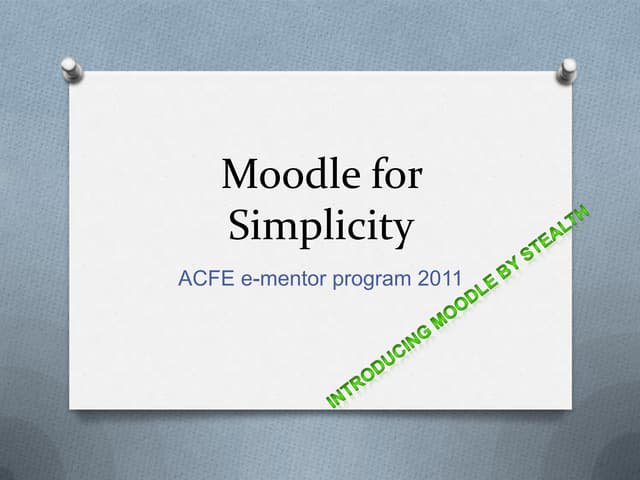 Moodle for Simplicity

ACFE e-mentor program 2011

INTRODUCING MOODLE BY STEALTH